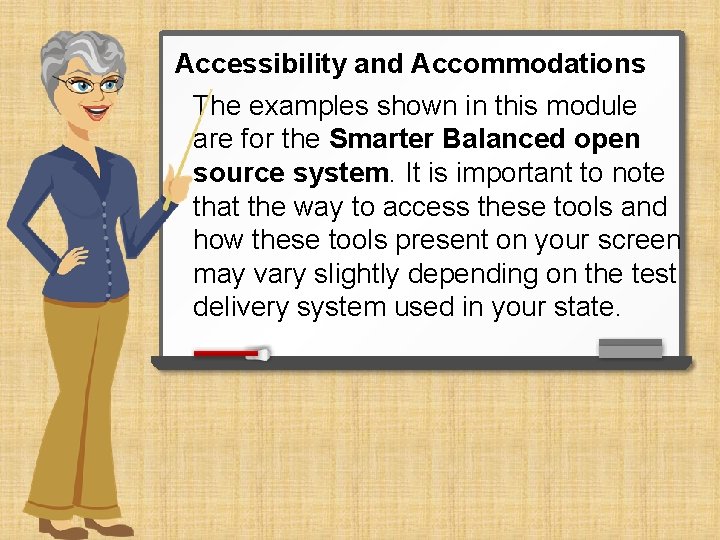 Accessibility and Accommodations

The examples shown in this module are for the Smarter Balanced open source system. It is important to note that the way to access these tools and how these tools present on your screen may vary slightly depending on the test delivery system used in your state.